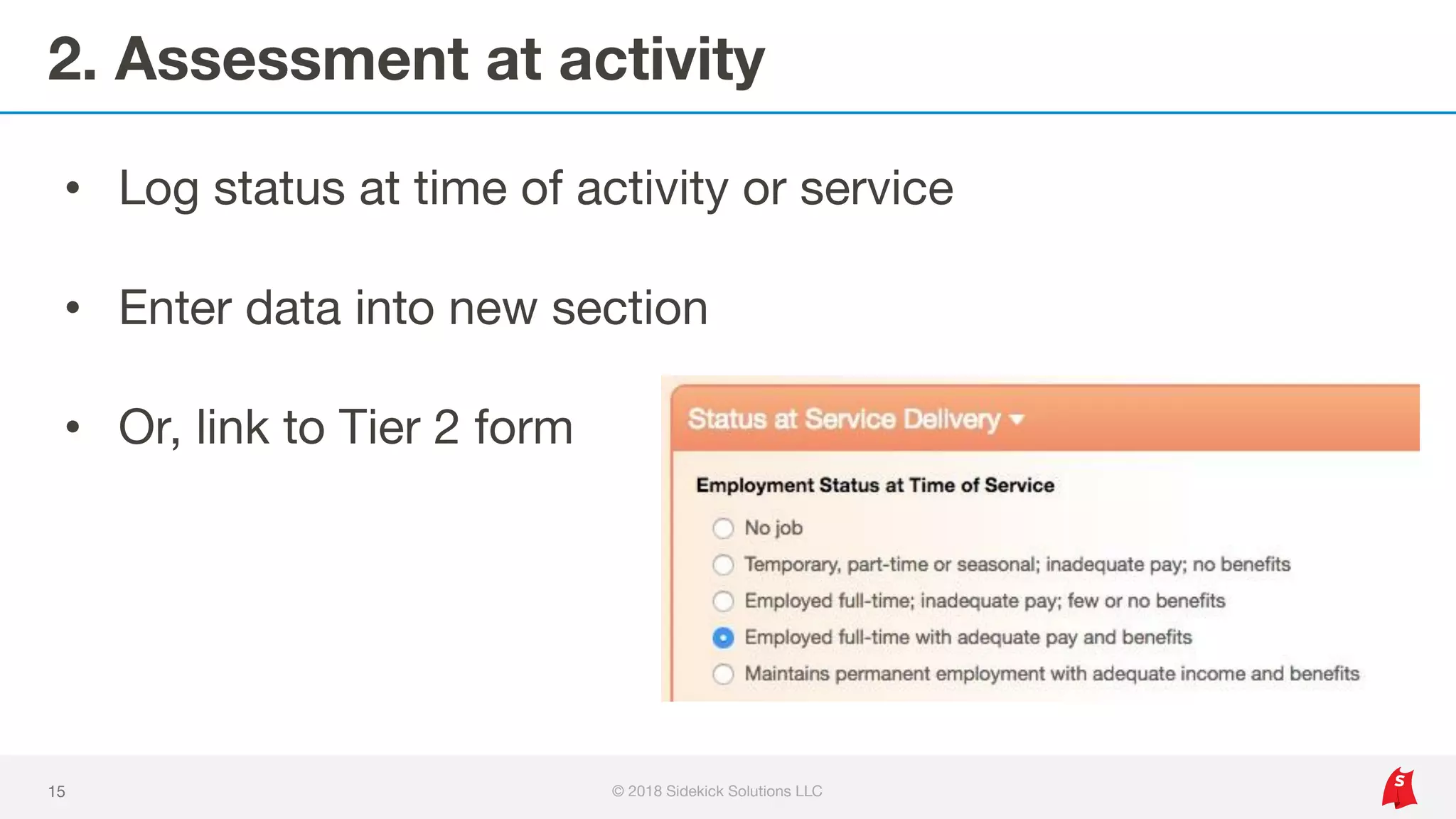 2. Assessment at activity

• Log status at time of activity or service

• Enter data into new section

• Or, link to Tier 2 form

Status at Service Delivery

Employment Status at Time of Service

No job

Temporary, part-time or seasonal; inadequate pay; no benefits

Employed full-time; inadequate pay; few or no benefits

Employed full-time with adequate pay and benefits

Maintains permanent employment with adequate income and benefits

15

© 2018 Sidekick Solutions LLC

S